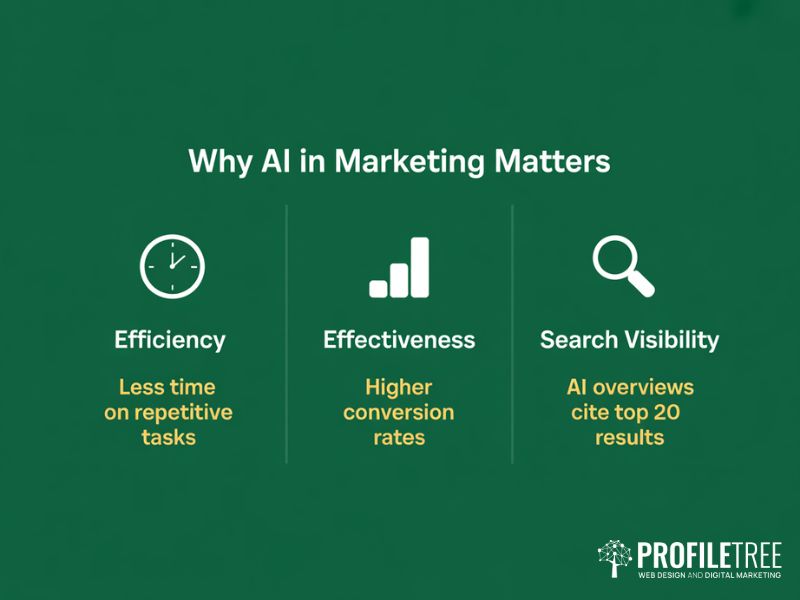 Why AI in Marketing Matters

Efficiency

Less time on repetitive tasks

Effectiveness

Higher conversion rates

Search Visibility

AI overviews cite top 20 results

PROFILETREE
WEB DESIGN AND DIGITAL MARKETING